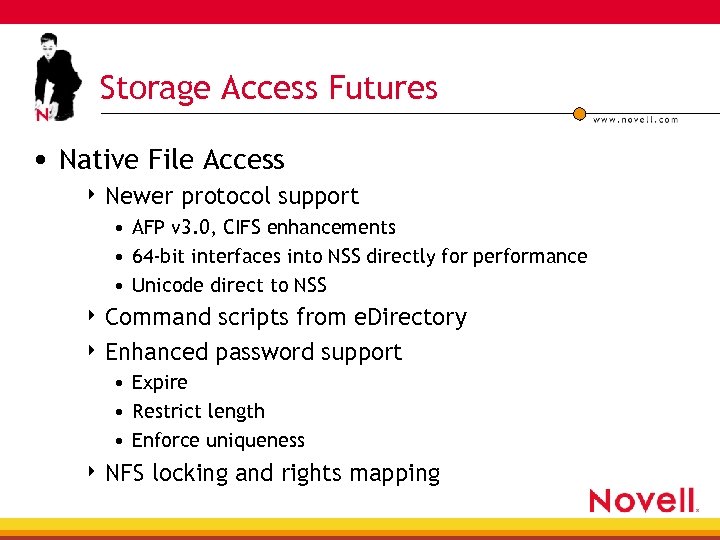 N

Storage Access Futures

www.novell.com

• Native File Access
  ‣ Newer protocol support
    • AFP v3.0, CIFS enhancements
    • 64-bit interfaces into NSS directly for performance
    • Unicode direct to NSS
  ‣ Command scripts from eDirectory
  ‣ Enhanced password support
    • Expire
    • Restrict length
    • Enforce uniqueness
  ‣ NFS locking and rights mapping

Novell.